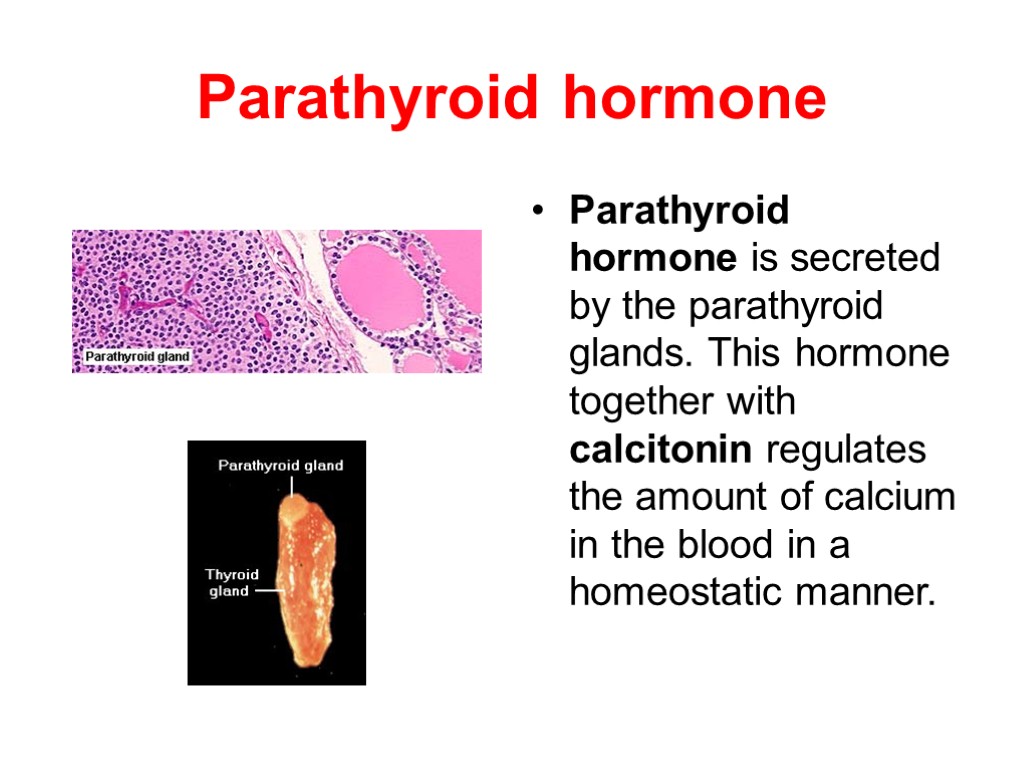 Parathyroid hormone

Parathyroid gland

Parathyroid gland

Thyroid gland

• Parathyroid hormone is secreted by the parathyroid glands. This hormone together with calcitonin regulates the amount of calcium in the blood in a homeostatic manner.